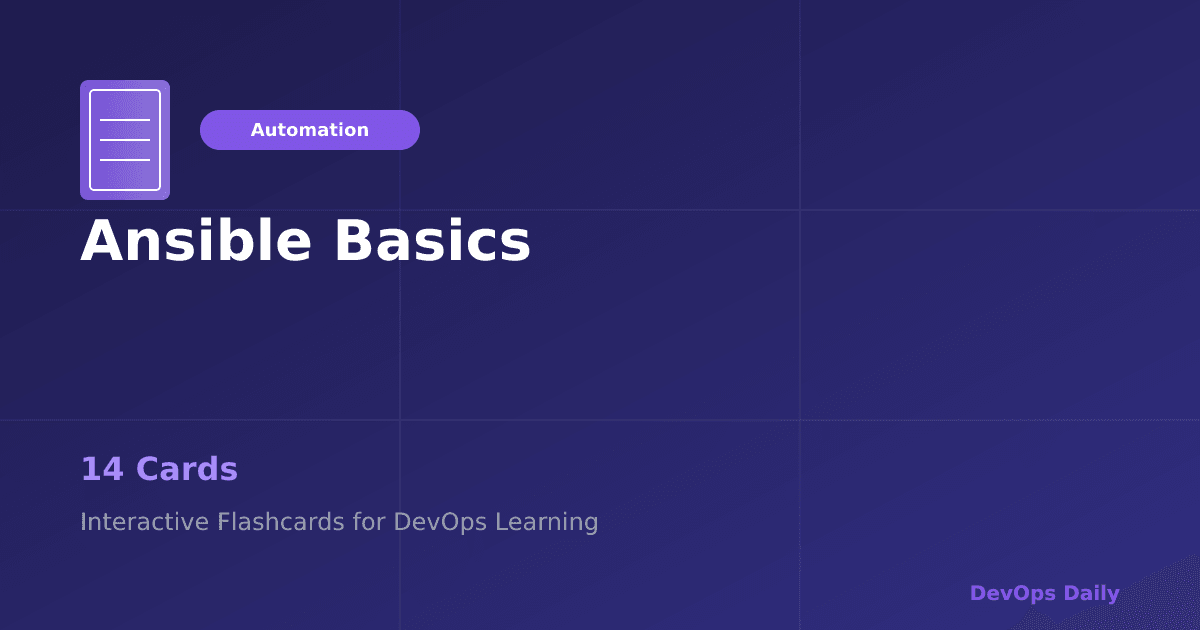 Automation

Ansible Basics

14 Cards

Interactive Flashcards for DevOps Learning

DevOps Daily